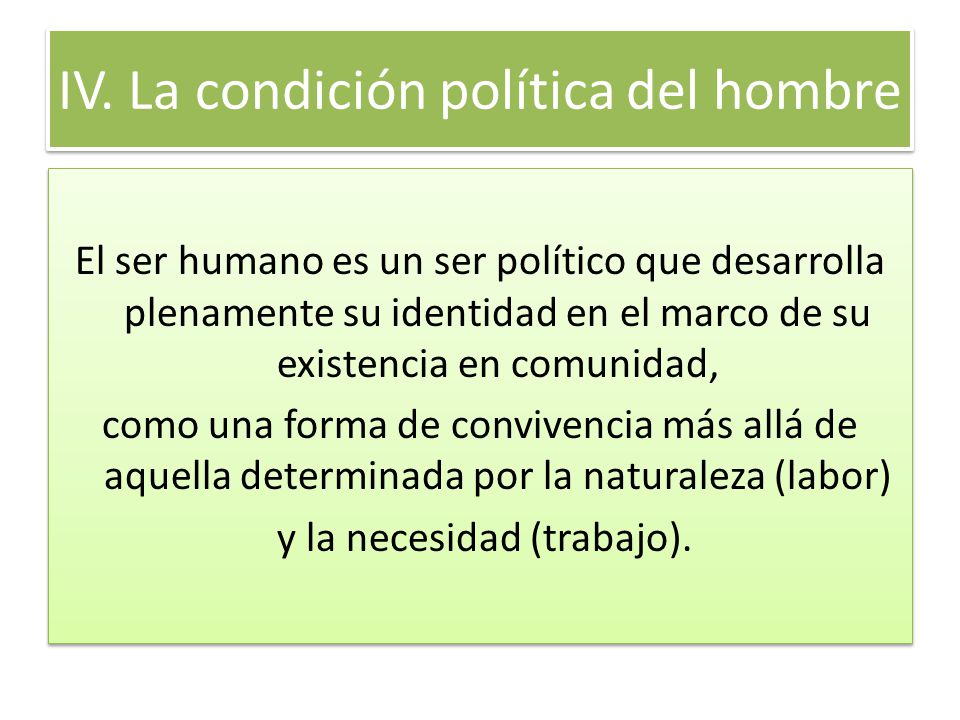 IV. La condición política del hombre

El ser humano es un ser político que desarrolla plenamente su identidad en el marco de su existencia en comunidad,

como una forma de convivencia más allá de aquella determinada por la naturaleza (labor)

y la necesidad (trabajo).